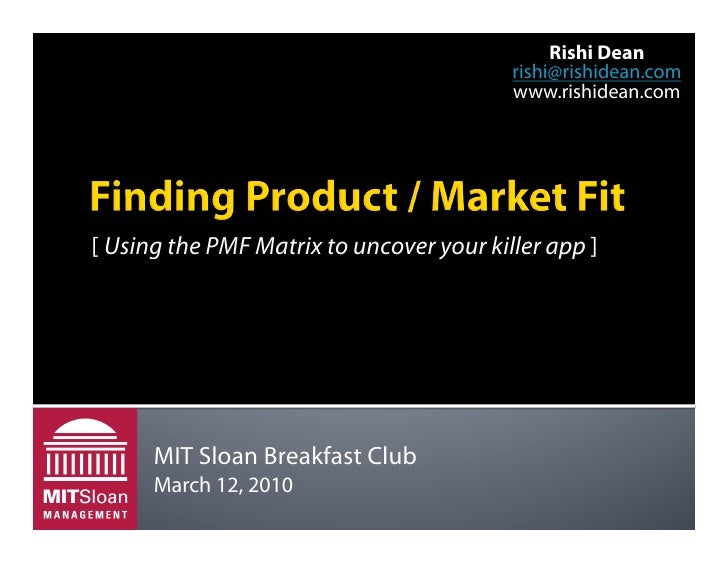 Rishi Dean
rishi@rishidean.com
www.rishidean.com

Finding Product / Market Fit

[ Using the PMF Matrix to uncover your killer app ]

MITSloan
MANAGEMENT

MIT Sloan Breakfast Club
March 12, 2010